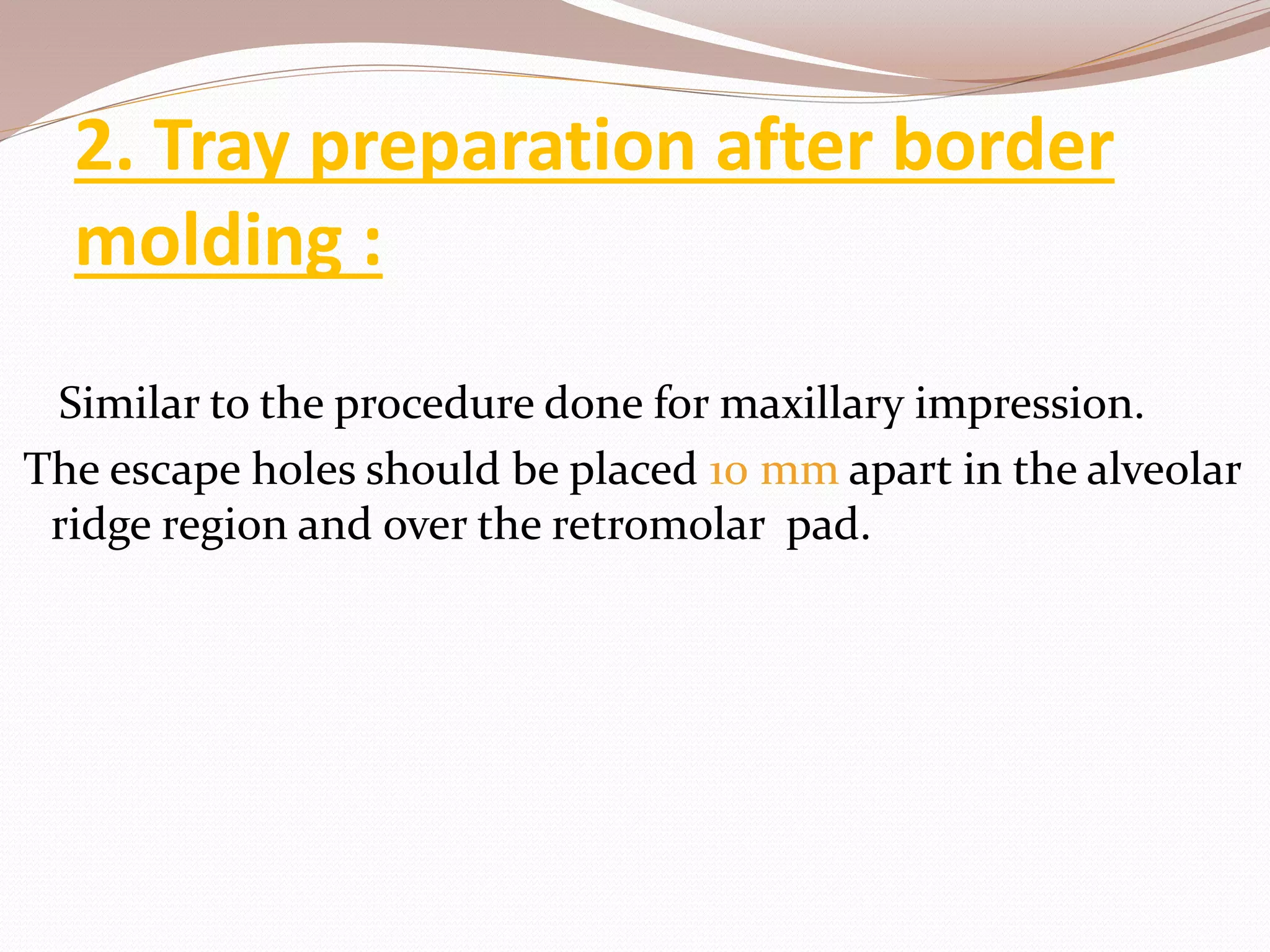 2. Tray preparation after border molding :

Similar to the procedure done for maxillary impression.

The escape holes should be placed 10 mm apart in the alveolar ridge region and over the retromolar pad.